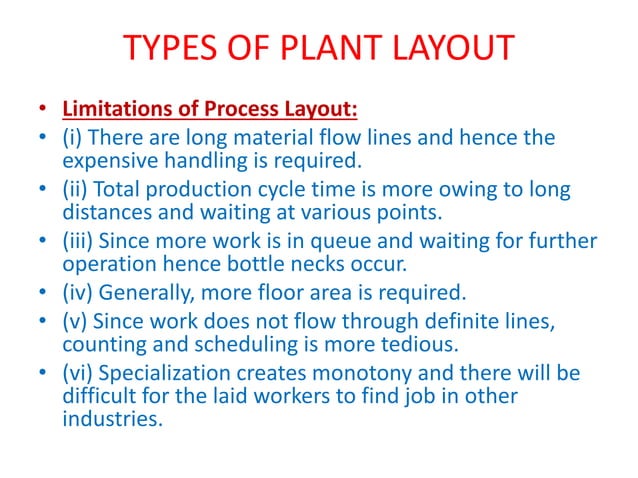 TYPES OF PLANT LAYOUT

• Limitations of Process Layout:

• (i) There are long material flow lines and hence the expensive handling is required.

• (ii) Total production cycle time is more owing to long distances and waiting at various points.

• (iii) Since more work is in queue and waiting for further operation hence bottle necks occur.

• (iv) Generally, more floor area is required.

• (v) Since work does not flow through definite lines, counting and scheduling is more tedious.

• (vi) Specialization creates monotony and there will be difficult for the laid workers to find job in other industries.